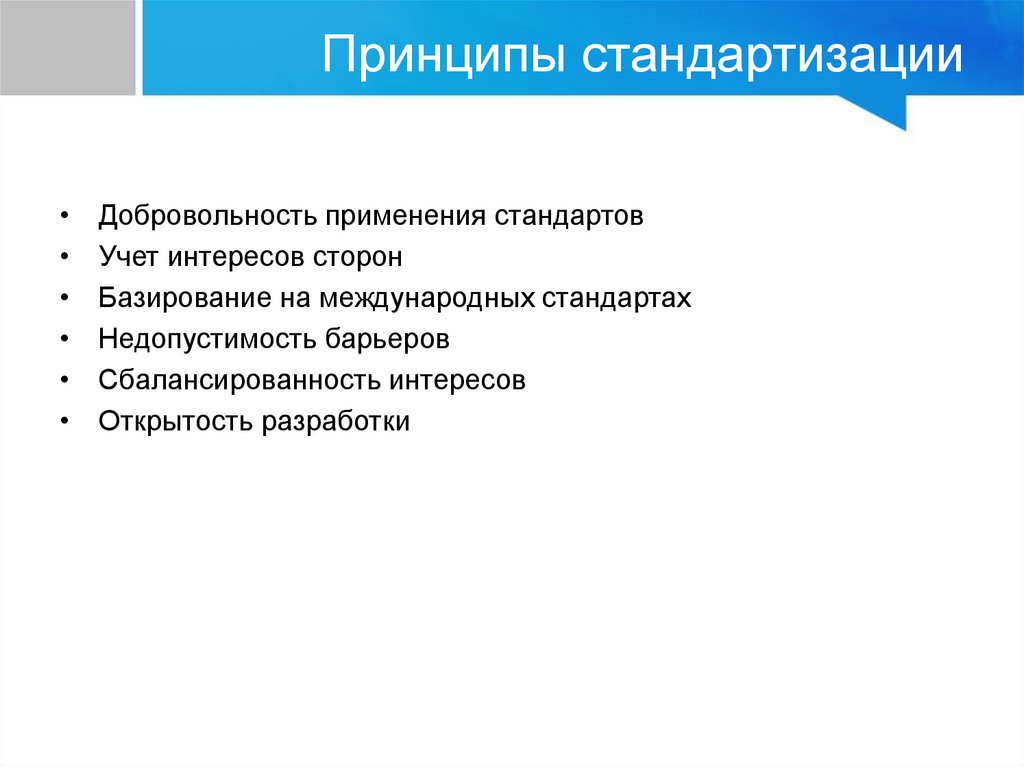 Принципы стандартизации

• Добровольность применения стандартов
• Учет интересов сторон
• Базирование на международных стандартах
• Недопустимость барьеров
• Сбалансированность интересов
• Открытость разработки